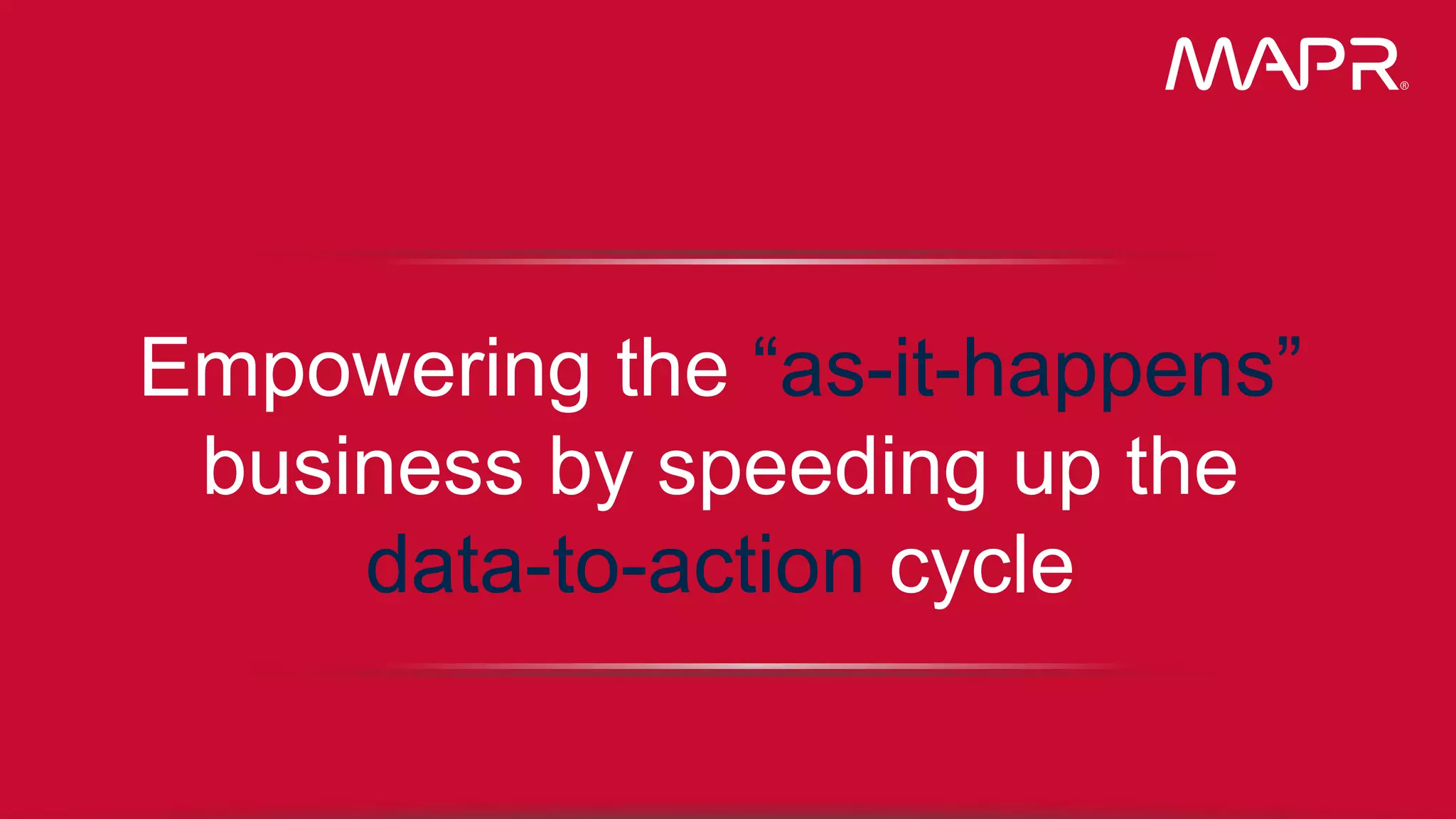 MAPR®

Empowering the “as-it-happens” business by speeding up the data-to-action cycle